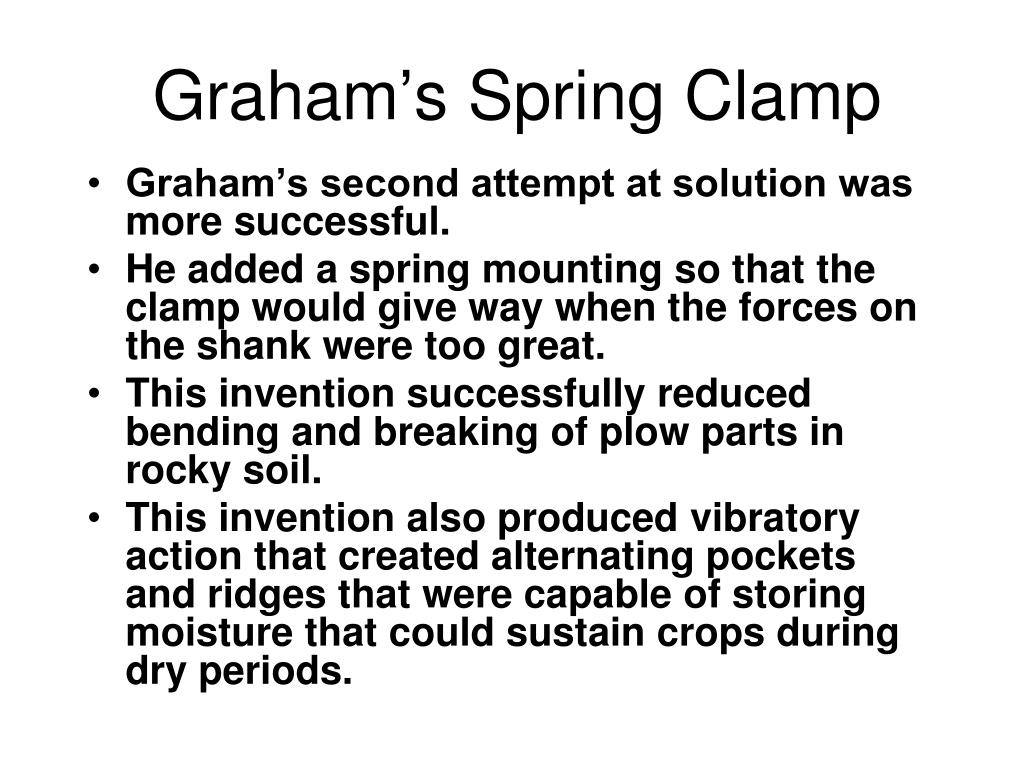 Graham’s Spring Clamp

• Graham’s second attempt at solution was more successful.
• He added a spring mounting so that the clamp would give way when the forces on the shank were too great.
• This invention successfully reduced bending and breaking of plow parts in rocky soil.
• This invention also produced vibratory action that created alternating pockets and ridges that were capable of storing moisture that could sustain crops during dry periods.